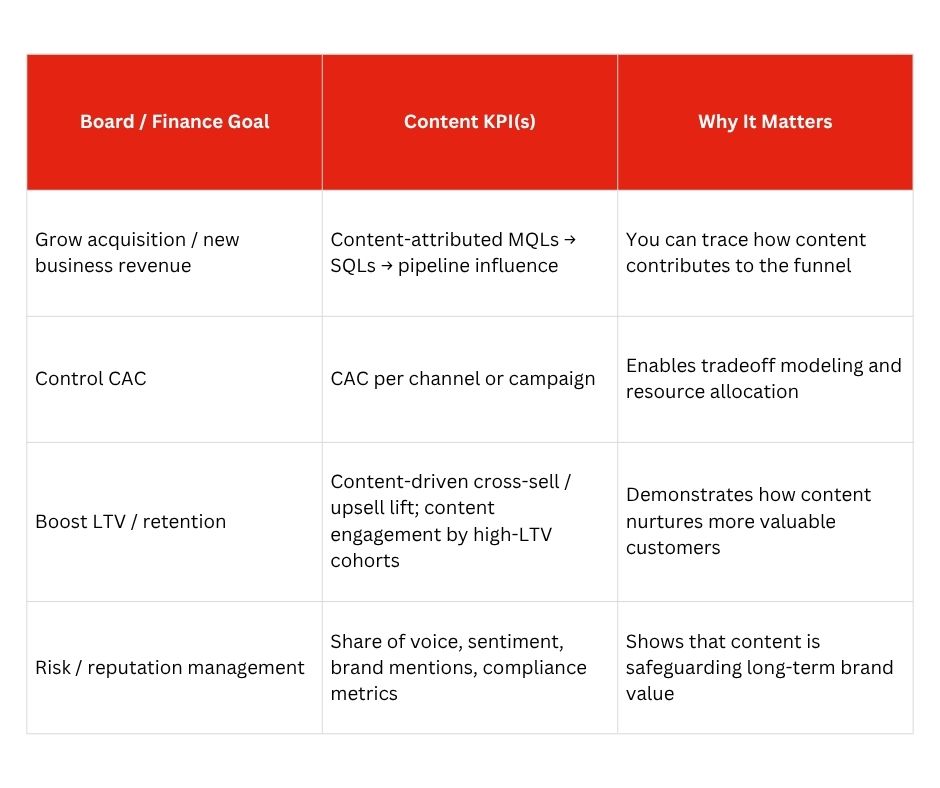 | Board / Finance Goal | Content KPI(s) | Why It Matters |
|---|---|---|
| Grow acquisition / new business revenue | Content-attributed MQLs → SQLs → pipeline influence | You can trace how content contributes to the funnel |
| Control CAC | CAC per channel or campaign | Enables tradeoff modeling and resource allocation |
| Boost LTV / retention | Content-driven cross-sell / upsell lift; content engagement by high-LTV cohorts | Demonstrates how content nurtures more valuable customers |
| Risk / reputation management | Share of voice, sentiment, brand mentions, compliance metrics | Shows that content is safeguarding long-term brand value |